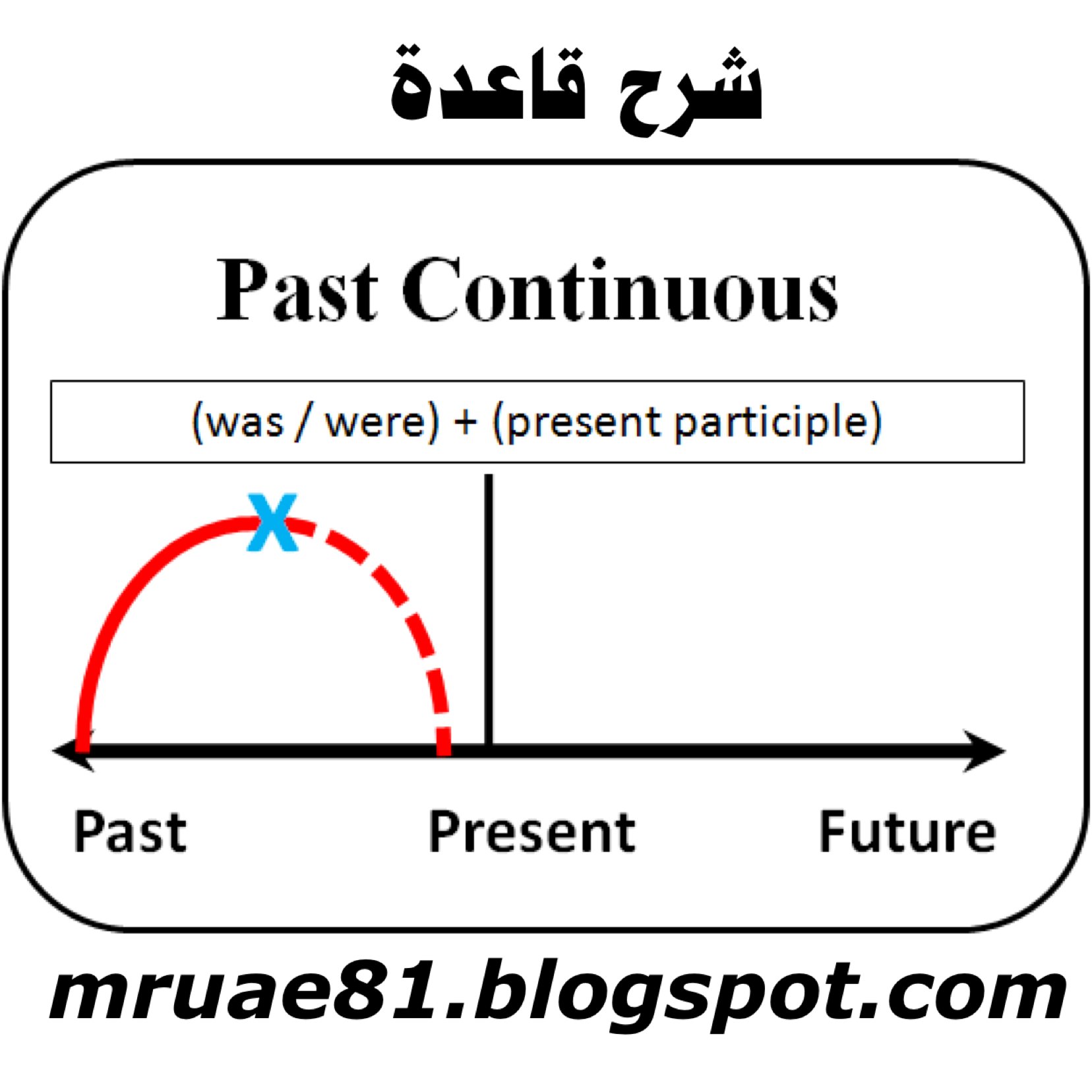 شرح قاعدة

Past Continuous

(was / were) + (present participle)

X

Past

Present

Future

mruae81.blogspot.com